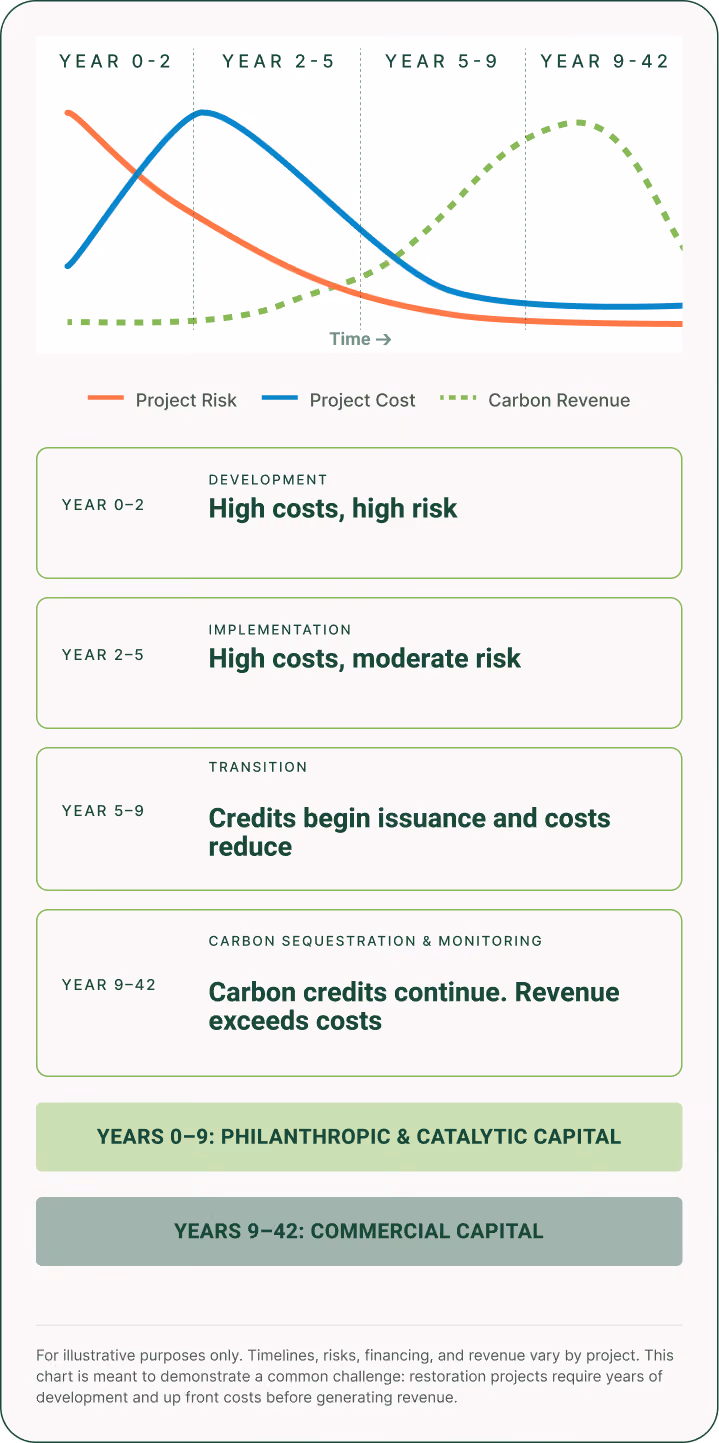 YEAR 0-2 YEAR 2-5 YEAR 5-9 YEAR 9-42

Time →

Project Risk Project Cost Carbon Revenue

YEAR 0–2
DEVELOPMENT
High costs, high risk

YEAR 2–5
IMPLEMENTATION
High costs, moderate risk

YEAR 5–9
TRANSITION
Credits begin issuance and costs reduce

YEAR 9–42
CARBON SEQUESTRATION & MONITORING
Carbon credits continue. Revenue exceeds costs

YEARS 0–9: PHILANTHROPIC & CATALYTIC CAPITAL

YEARS 9–42: COMMERCIAL CAPITAL

For illustrative purposes only. Timelines, risks, financing, and revenue vary by project. This chart is meant to demonstrate a common challenge: restoration projects require years of development and up front costs before generating revenue.